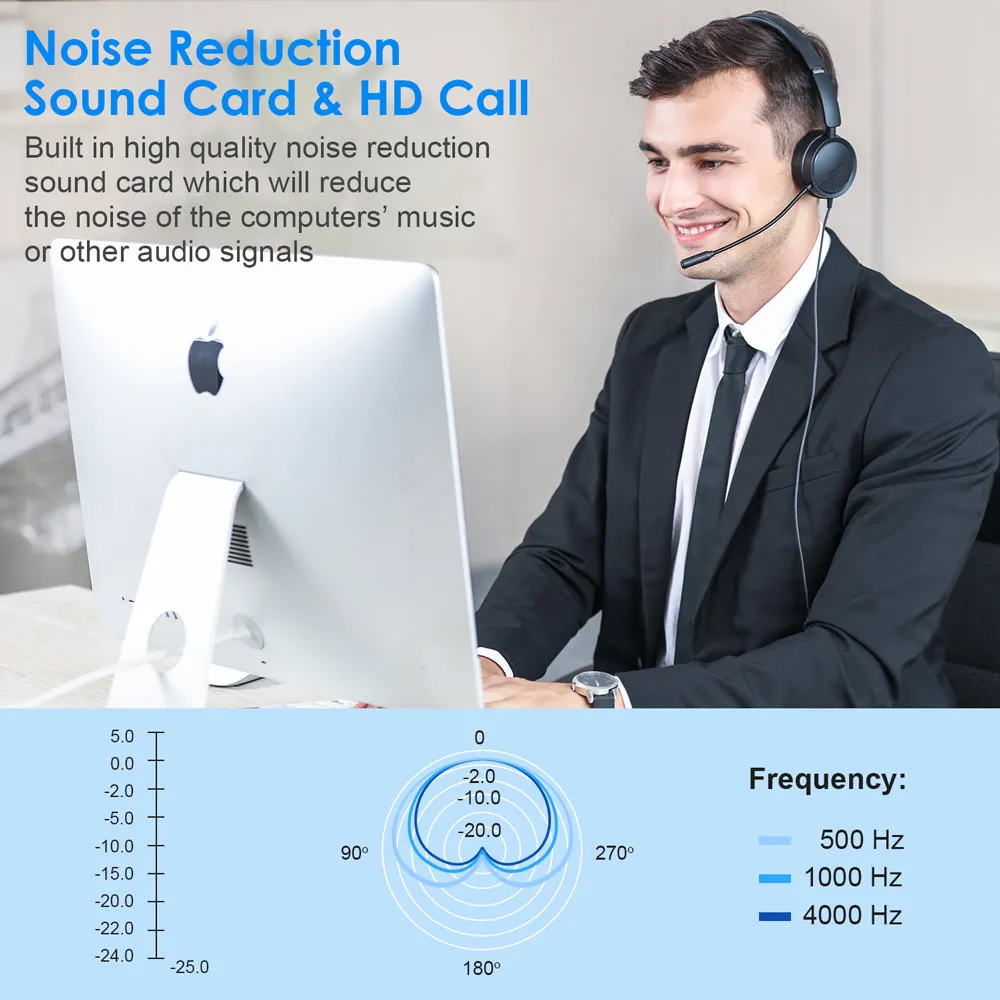 Noise Reduction
Sound Card & HD Call

Built in high quality noise reduction sound card which will reduce the noise of the computers' music or other audio signals

5.0
0.0
-2.0
-5.0
-10.0
-15.0
-20.0
-22.0
-24.0
-25.0

0
-2.0
-10.0
-20.0
90°
270°
180°

Frequency:
500 Hz
1000 Hz
4000 Hz